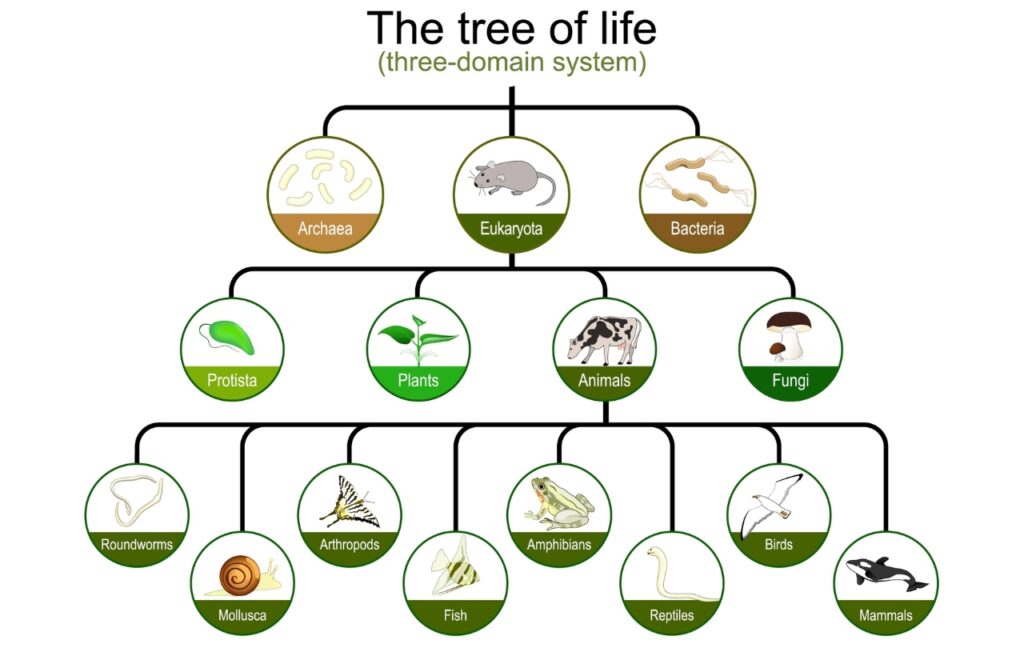 The tree of life
(three-domain system)

Archaea
Eukaryota
Bacteria

Protista
Plants
Animals
Fungi

Roundworms
Mollusca
Arthropods
Fish
Amphibians
Reptiles
Birds
Mammals